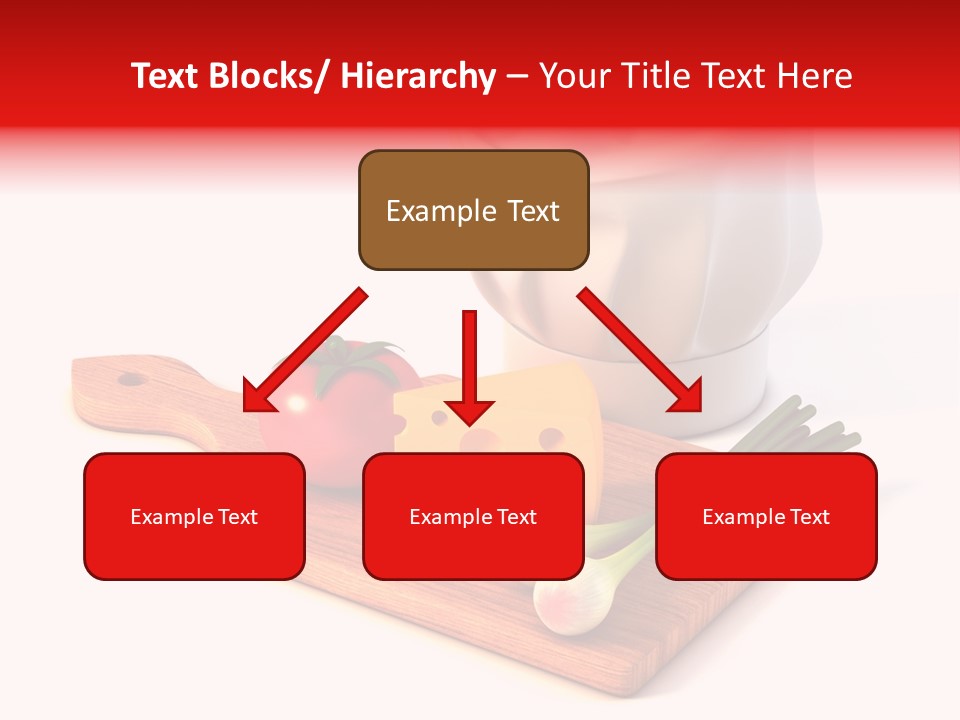 Text Blocks/ Hierarchy – Your Title Text Here

Example Text

Example Text

Example Text

Example Text